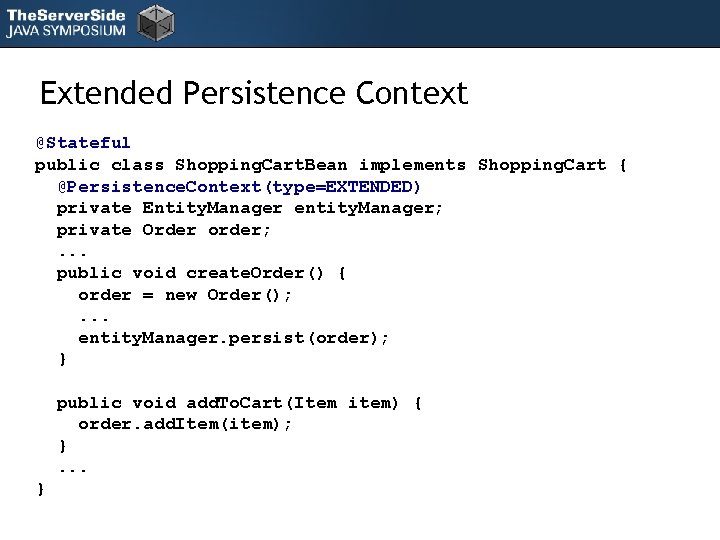 TheServerSide
JAVA SYMPOSIUM

Extended Persistence Context

@Stateful
public class ShoppingCartBean implements ShoppingCart {
  @PersistenceContext(type=EXTENDED)
  private EntityManager entityManager;
  private Order order;
  ...
  public void createOrder() {
    order = new Order();
    ...
    entityManager.persist(order);
  }

  public void addToCart(Item item) {
    order.addItem(item);
  }
  ...
}